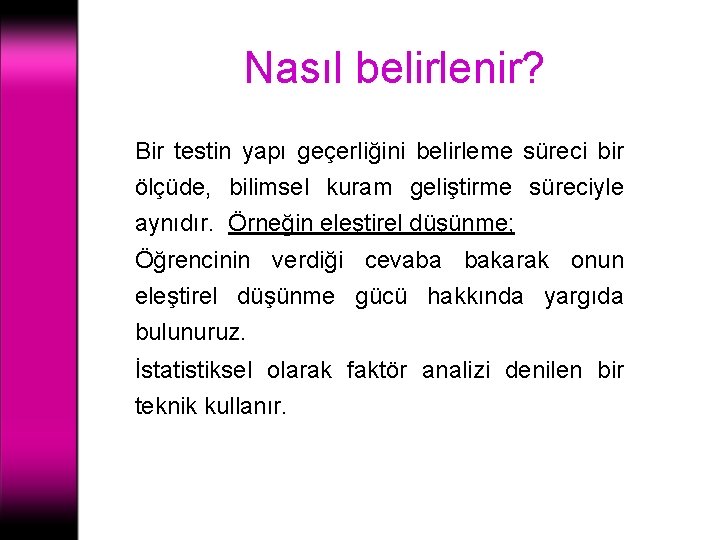 Nasıl belirlenir?

Bir testin yapı geçerliğini belirleme süreci bir ölçüde, bilimsel kuram geliştirme süreciyle aynıdır. Örneğin eleştirel düşünme;

Öğrencinin verdiği cevaba bakarak onun eleştirel düşünme gücü hakkında yargıda bulunuruz.

İstatistiksel olarak faktör analizi denilen bir teknik kullanır.